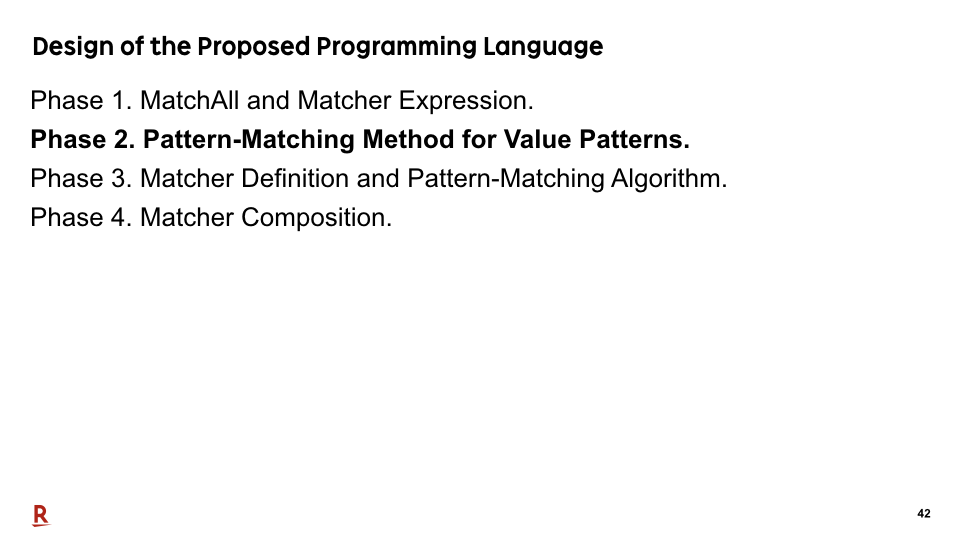 Design of the Proposed Programming Language

Phase 1. MatchAll and Matcher Expression.

Phase 2. Pattern-Matching Method for Value Patterns.

Phase 3. Matcher Definition and Pattern-Matching Algorithm.

Phase 4. Matcher Composition.

R

42